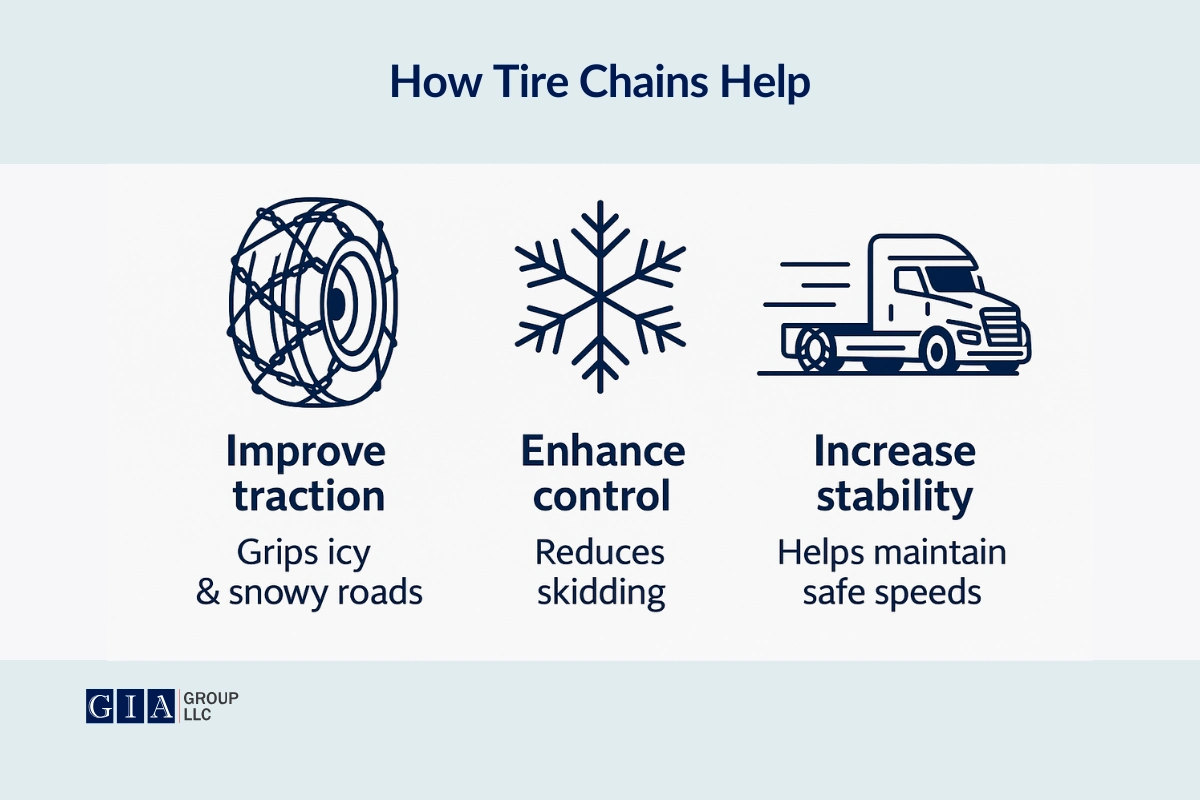 How Tire Chains Help

Improve traction
Grips icy & snowy roads

Enhance control
Reduces skidding

Increase stability
Helps maintain safe speeds

GIA GROUP LLC